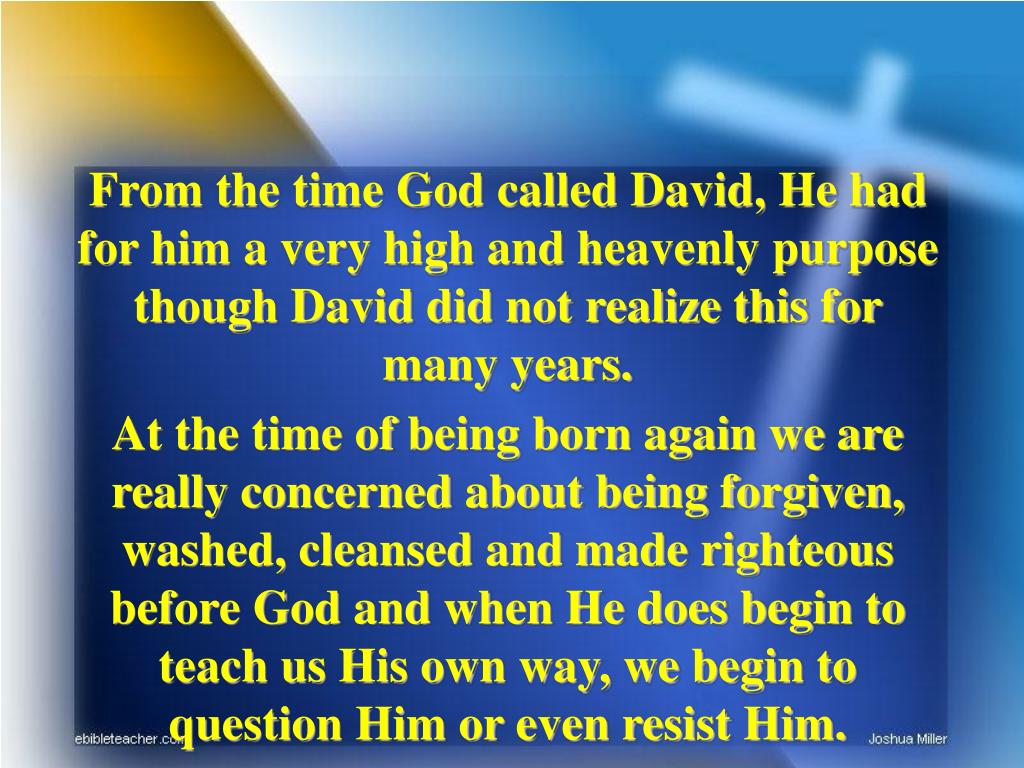 From the time God called David, He had for him a very high and heavenly purpose though David did not realize this for many years.

At the time of being born again we are really concerned about being forgiven, washed, cleansed and made righteous before God and when He does begin to teach us His own way, we begin to question Him or even resist Him.

ebibleteacher.com

Joshua Miller